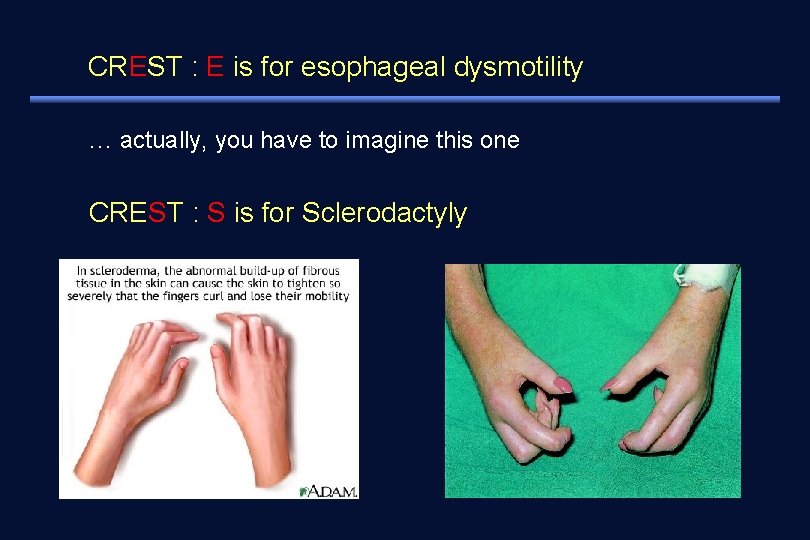 CREST : E is for esophageal dysmotility

… actually, you have to imagine this one

CREST : S is for Sclerodactyly

In scleroderma, the abnormal build-up of fibrous tissue in the skin can cause the skin to tighten so severely that the fingers curl and lose their mobility

A.D.A.M.